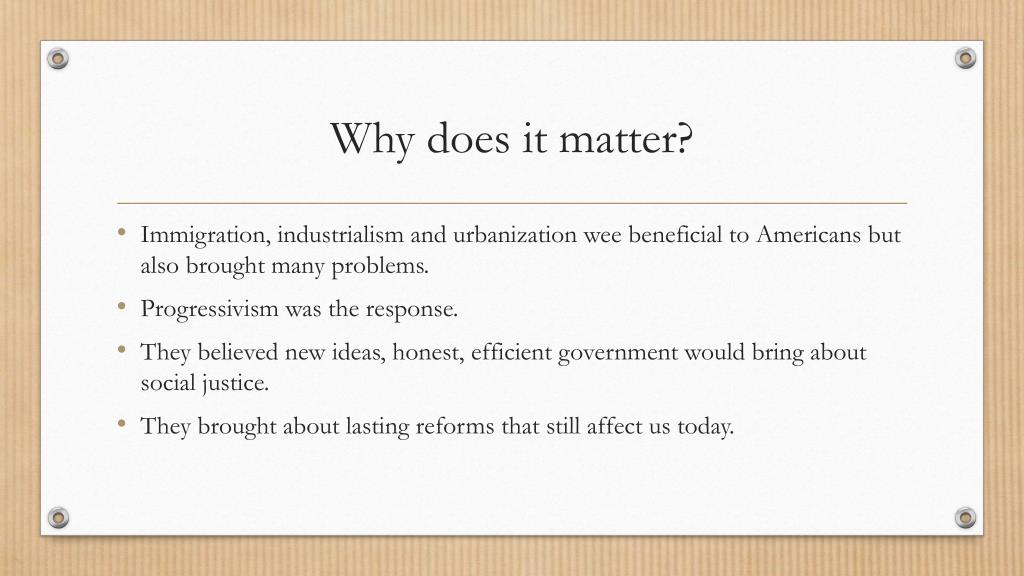 Why does it matter?

• Immigration, industrialism and urbanization wee beneficial to Americans but also brought many problems.

• Progressivism was the response.

• They believed new ideas, honest, efficient government would bring about social justice.

• They brought about lasting reforms that still affect us today.